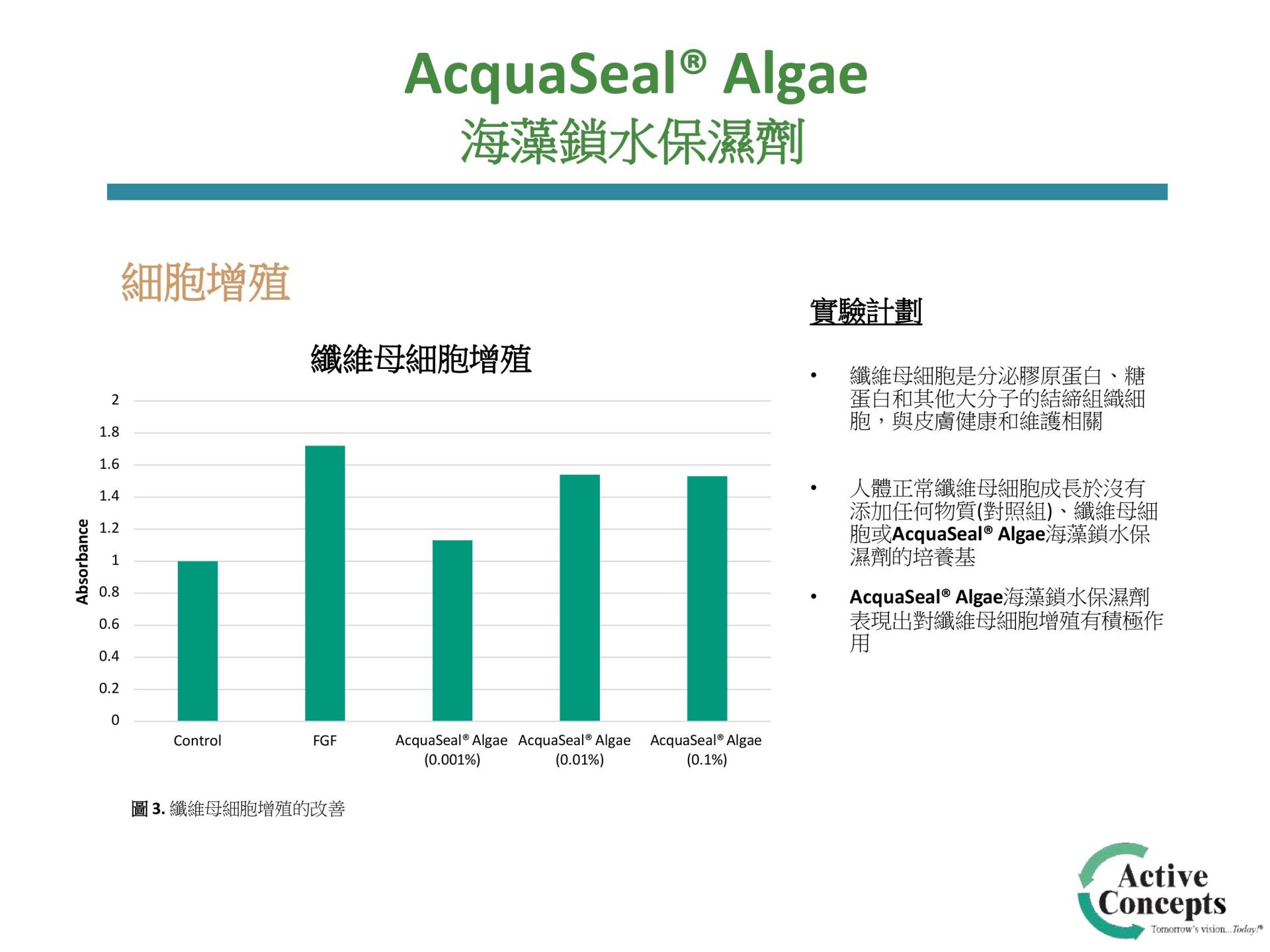 AcquaSeal® Algae
海藻鎖水保濕劑

細胞增殖

纖維母細胞增殖

Absorbance

2
1.8
1.6
1.4
1.2
1
0.8
0.6
0.4
0.2
0

Control
FGF
AcquaSeal® Algae (0.001%)
AcquaSeal® Algae (0.01%)
AcquaSeal® Algae (0.1%)

圖 3. 纖維母細胞增殖的改善

實驗計劃

• 纖維母細胞是分泌膠原蛋白、糖蛋白和其他大分子的結締組織細胞，與皮膚健康和維護相關

• 人體正常纖維母細胞成長於沒有添加任何物質(對照組)、纖維母細胞或AcquaSeal® Algae海藻鎖水保濕劑的培養基

• AcquaSeal® Algae海藻鎖水保濕劑表現出對纖維母細胞增殖有積極作用

Active Concepts
Tomorrow's vision...Today!®